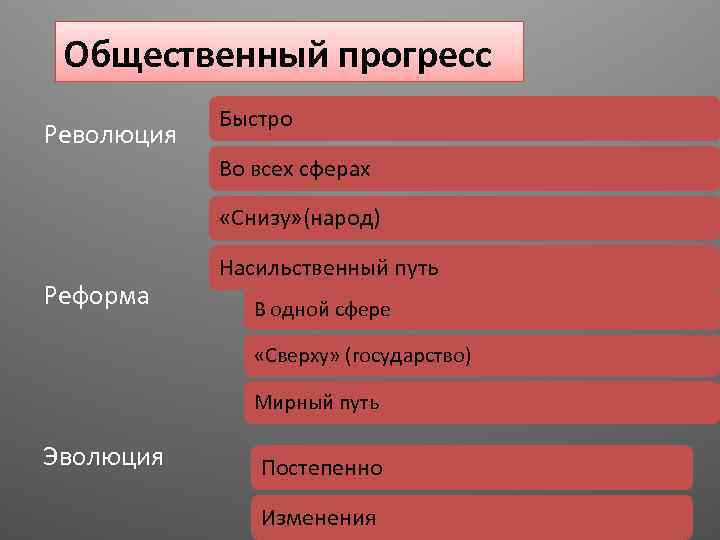 Общественный прогресс

Революция

Быстро

Во всех сферах

«Снизу»(народ)

Насильственный путь

Реформа

В одной сфере

«Сверху» (государство)

Мирный путь

Эволюция

Постепенно

Изменения